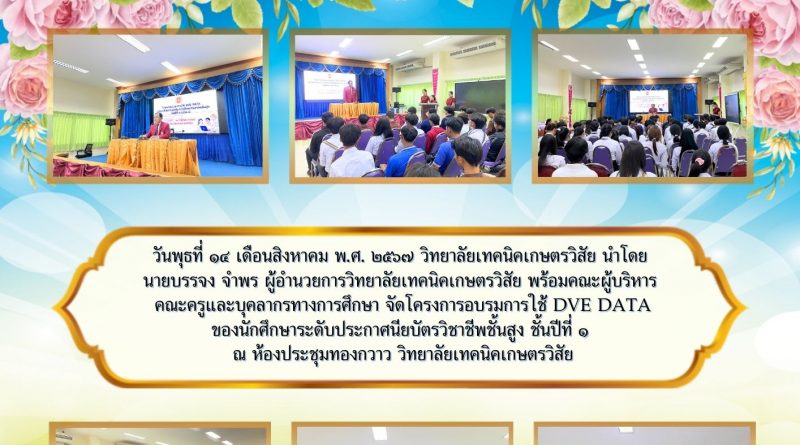 วันพุธที่ ๑๔ เดือนสิงหาคม พ.ศ. ๒๕๖๗ วิทยาลัยเทคนิคเกษตรวิสัย นำโดย นายบรรจง จำพร ผู้อำนวยการวิทยาลัยเทคนิคเกษตรวิสัย พร้อมคณะผู้บริหาร คณะครูและบุคลากรทางการศึกษา จัดโครงการอบรมการใช้ DVE DATA ของนักศึกษาระดับประกาศนียบัตรวิชาชีพชั้นสูง ชั้นปีที่ ๑ ณ ห้องประชุมทองกวาว วิทยาลัยเทคนิคเกษตรวิสัย